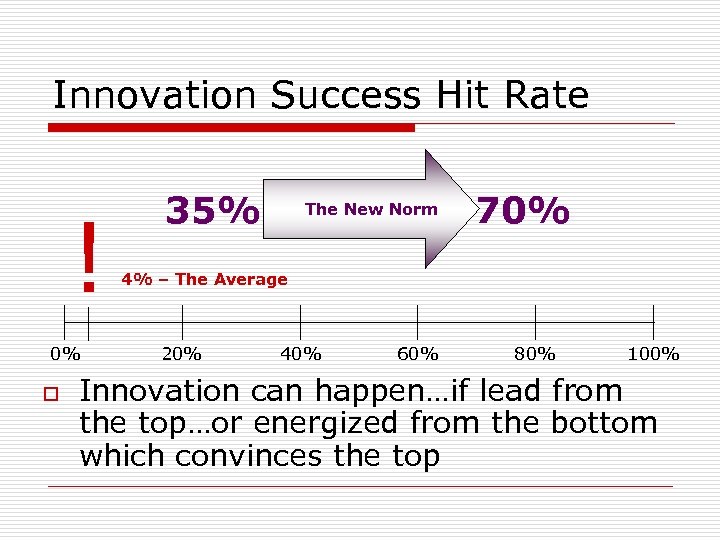 Innovation Success Hit Rate

35%

The New Norm

70%

!

4% – The Average

0%

20%

40%

60%

80%

100%

Innovation can happen…if lead from the top…or energized from the bottom which convinces the top